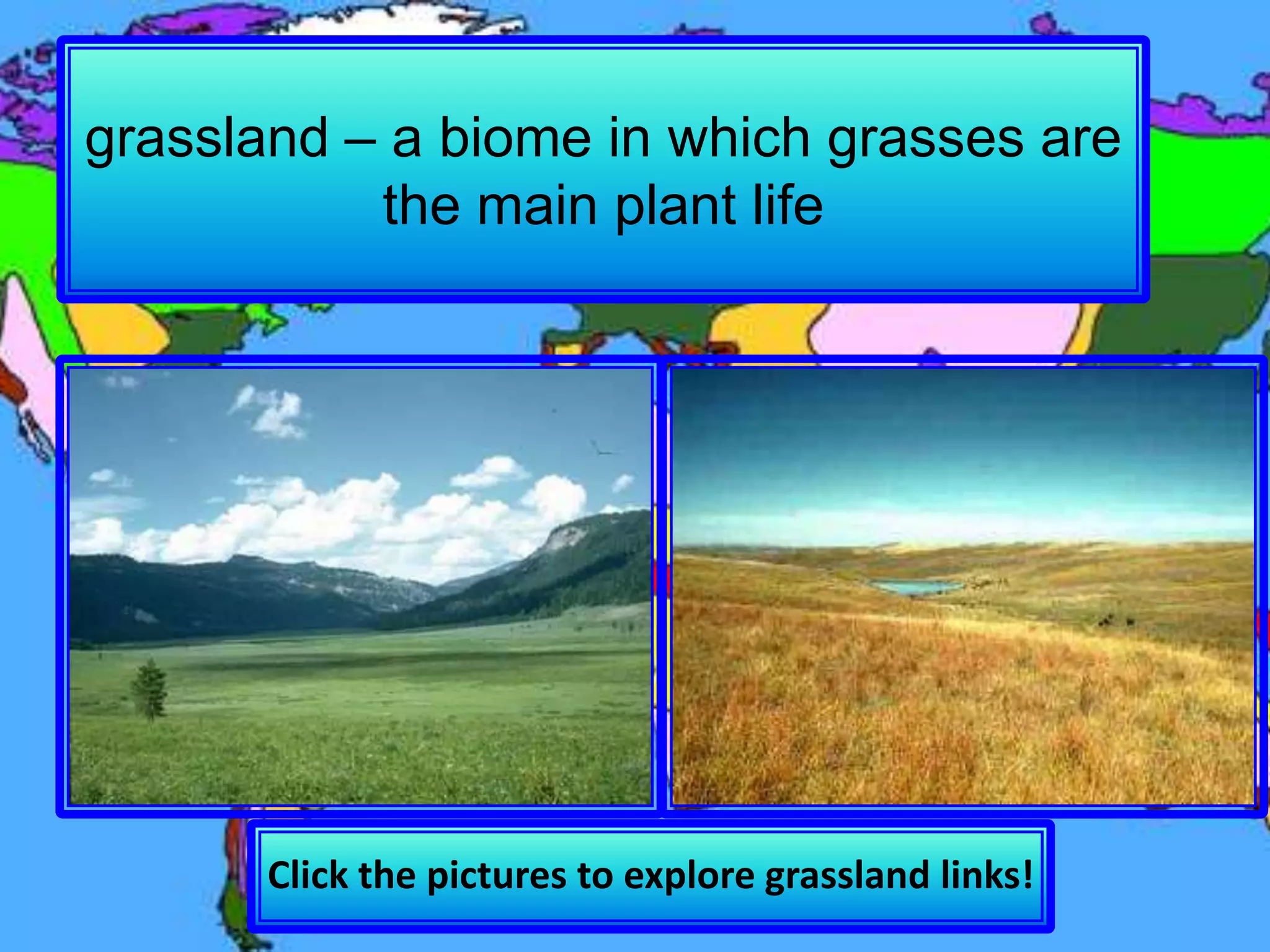 grassland – a biome in which grasses are the main plant life

Click the pictures to explore grassland links!